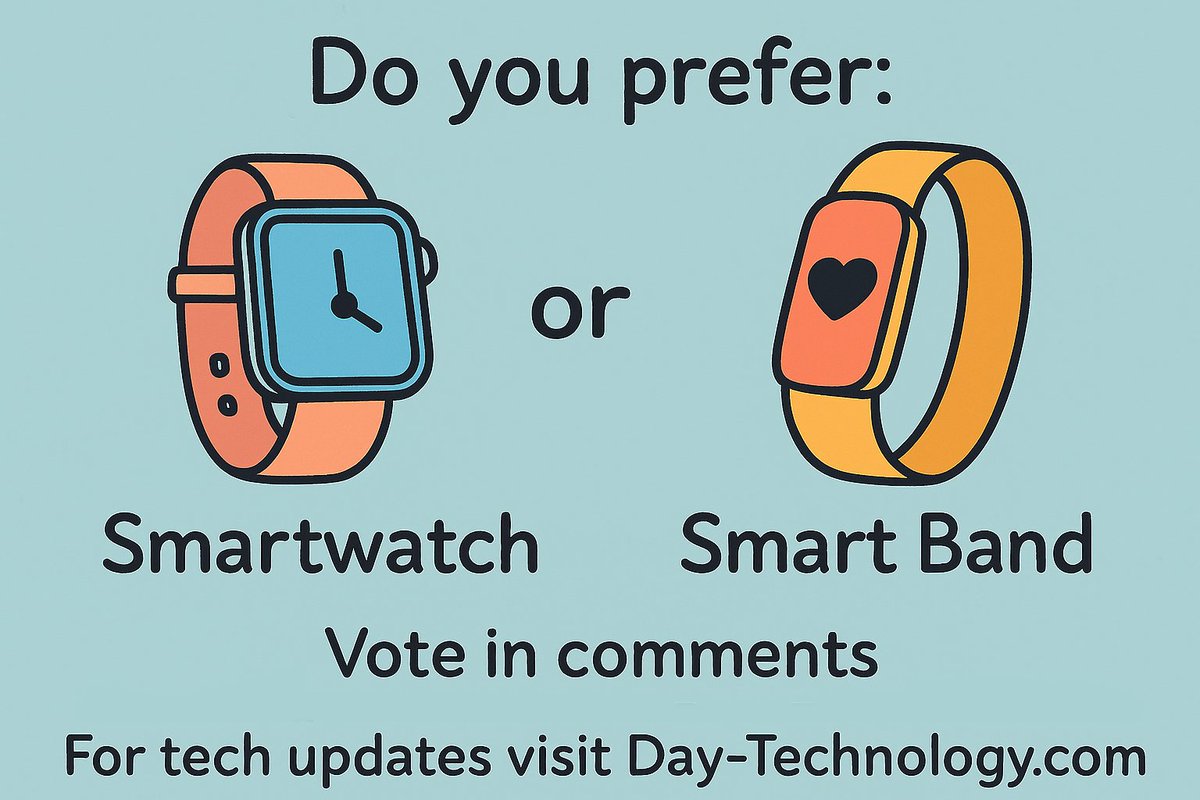 Do you prefer:

or

Smartwatch

Smart Band

Vote in comments

For tech updates visit Day-Technology.com